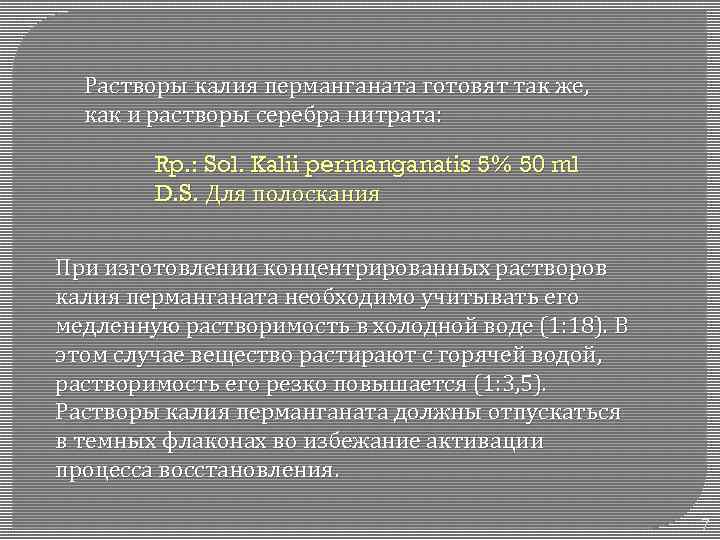 Растворы калия перманганата готовят так же, как и растворы серебра нитрата:

Rp.: Sol. Kalii permanganatis 5% 50 ml
D.S. Для полоскания

При изготовлении концентрированных растворов калия перманганата необходимо учитывать его медленную растворимость в холодной воде (1:18). В этом случае вещество растирают с горячей водой, растворимость его резко повышается (1:3,5). Растворы калия перманганата должны отпускаться в темных флаконах во избежание активации процесса восстановления.

7